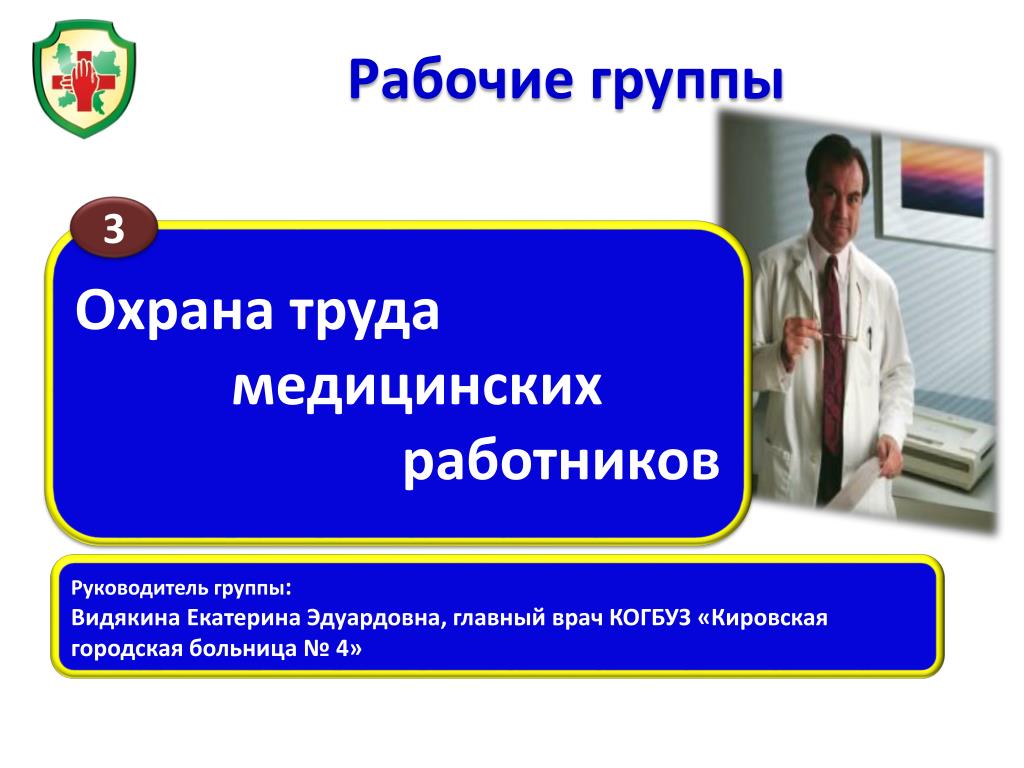 Рабочие группы

3

Охрана труда медицинских работников

Руководитель группы:
Видякина Екатерина Эдуардовна, главный врач КОГБУЗ «Кировская городская больница № 4»